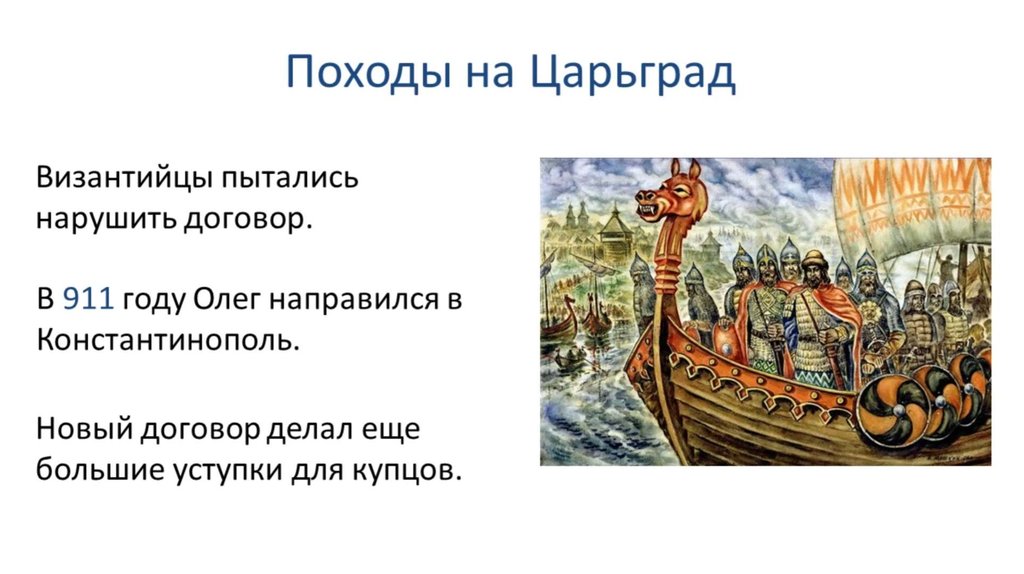 Походы на Царьград

Византийцы пытались нарушить договор.

В 911 году Олег направился в Константинополь.

Новый договор делал еще большие уступки для купцов.